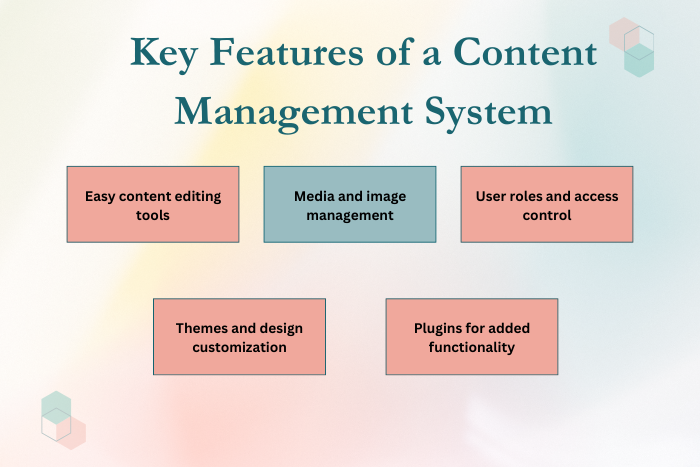 Key Features of a Content Management System

Easy content editing tools

Media and image management

User roles and access control

Themes and design customization

Plugins for added functionality